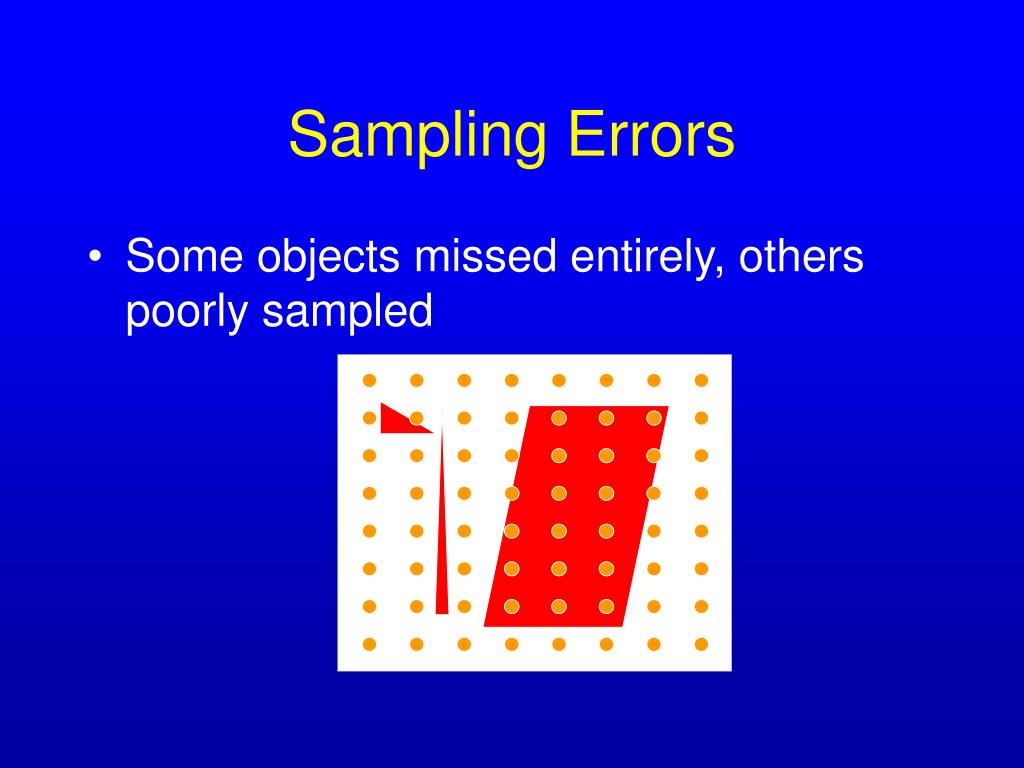 Sampling Errors

• Some objects missed entirely, others poorly sampled